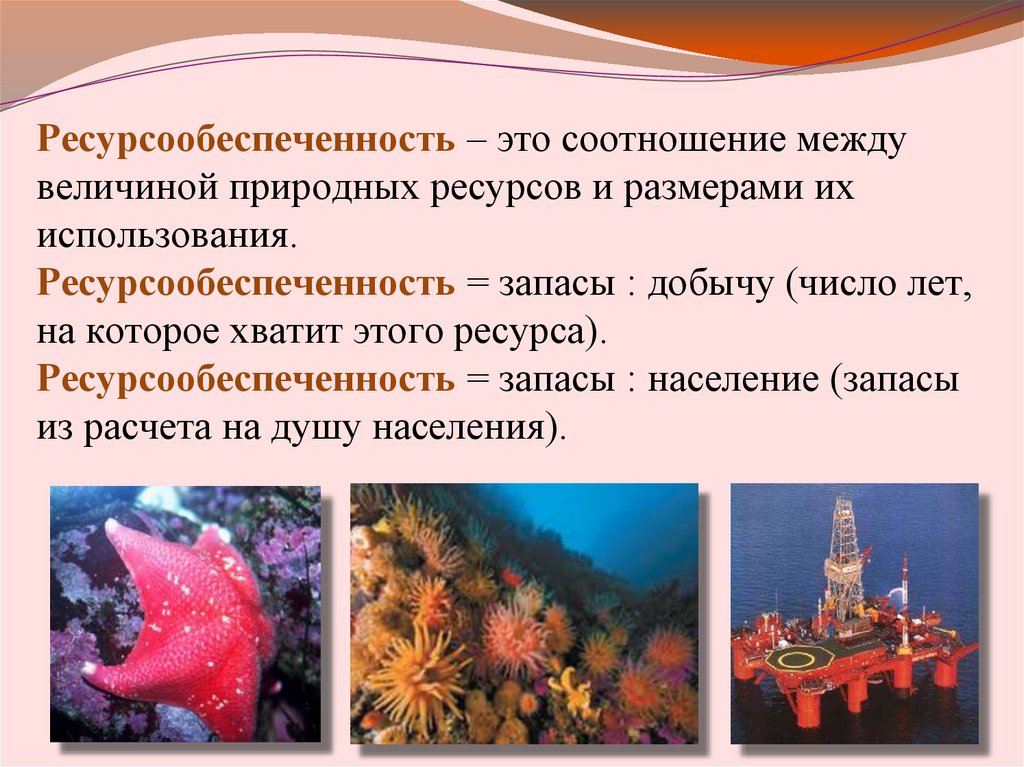 Ресурсообеспеченность – это соотношение между величиной природных ресурсов и размерами их использования.
Ресурсообеспеченность = запасы : добычу (число лет, на которое хватит этого ресурса).
Ресурсообеспеченность = запасы : население (запасы из расчета на душу населения).